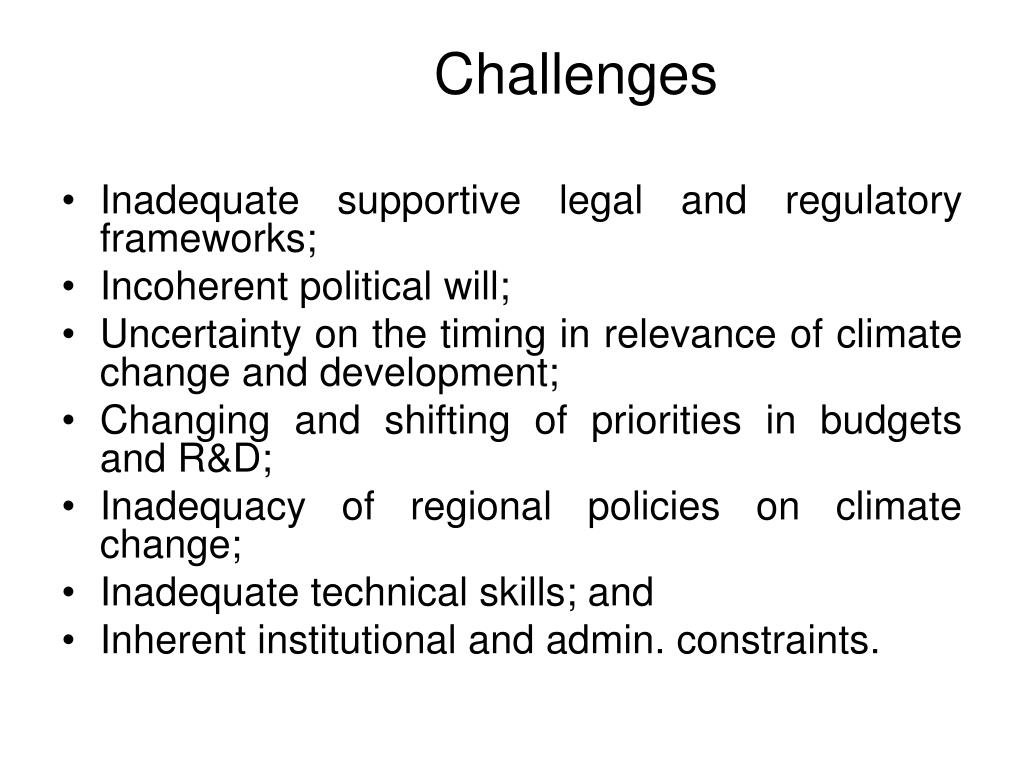 Challenges

• Inadequate supportive legal and regulatory frameworks;
• Incoherent political will;
• Uncertainty on the timing in relevance of climate change and development;
• Changing and shifting of priorities in budgets and R&D;
• Inadequacy of regional policies on climate change;
• Inadequate technical skills; and
• Inherent institutional and admin. constraints.